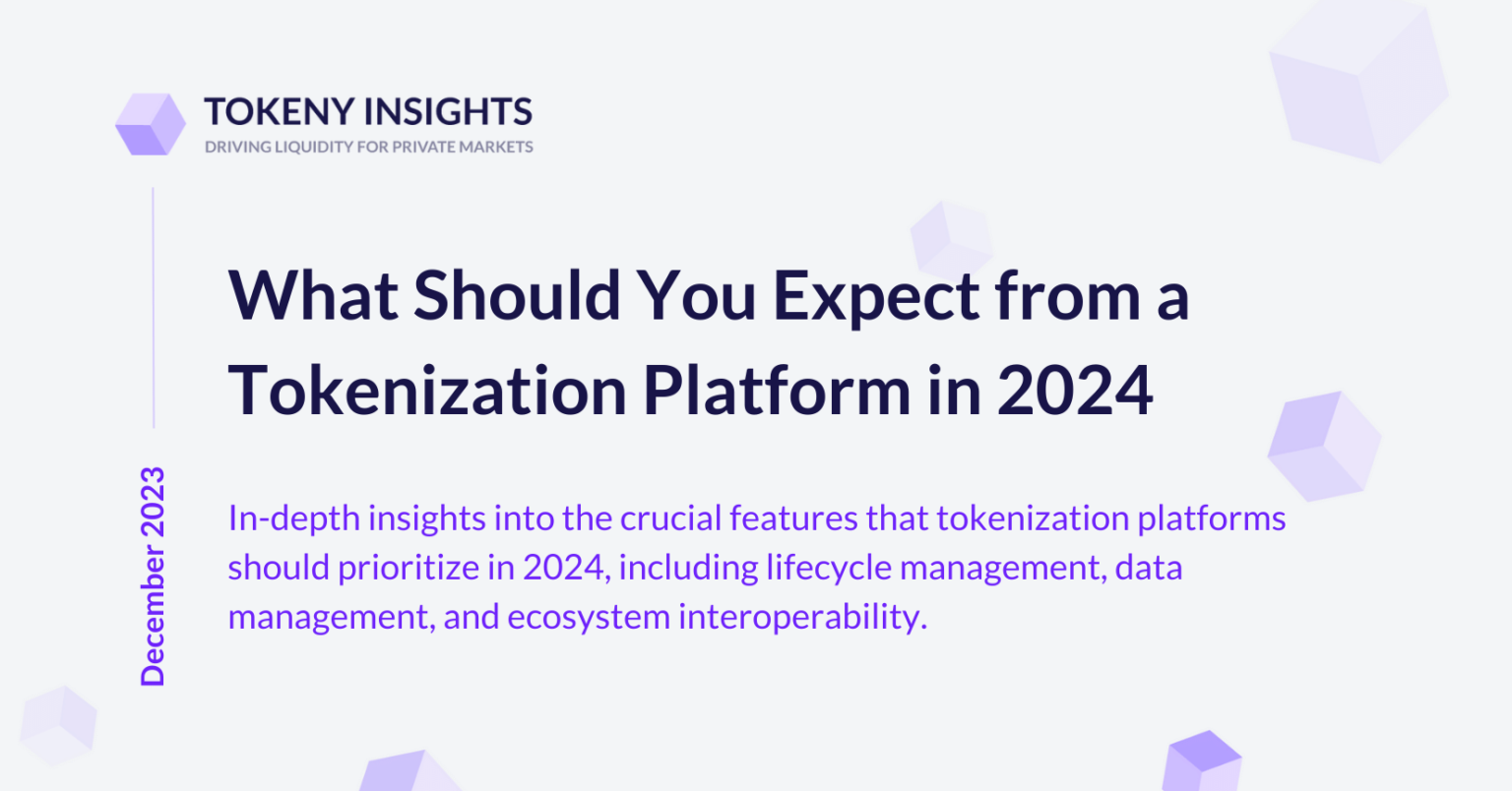 TOKENY INSIGHTS
DRIVING LIQUIDITY FOR PRIVATE MARKETS

December 2023

What Should You Expect from a Tokenization Platform in 2024

In-depth insights into the crucial features that tokenization platforms should prioritize in 2024, including lifecycle management, data management, and ecosystem interoperability.